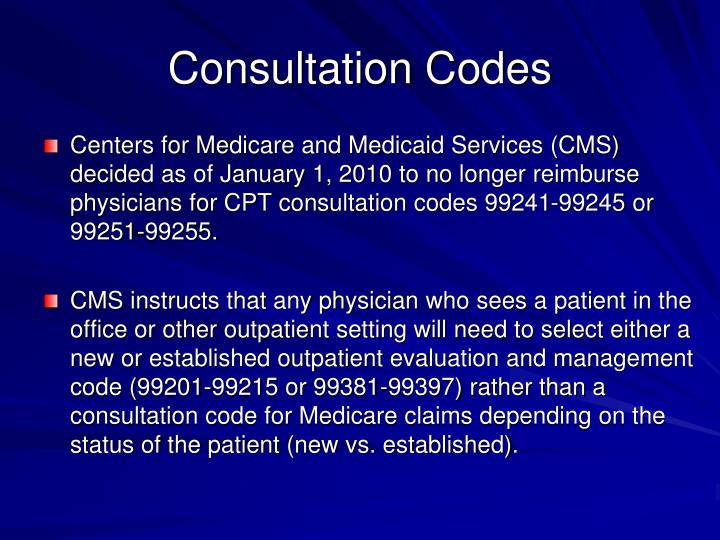 Consultation Codes

Centers for Medicare and Medicaid Services (CMS) decided as of January 1, 2010 to no longer reimburse physicians for CPT consultation codes 99241-99245 or 99251-99255.

CMS instructs that any physician who sees a patient in the office or other outpatient setting will need to select either a new or established outpatient evaluation and management code (99201-99215 or 99381-99397) rather than a consultation code for Medicare claims depending on the status of the patient (new vs. established).